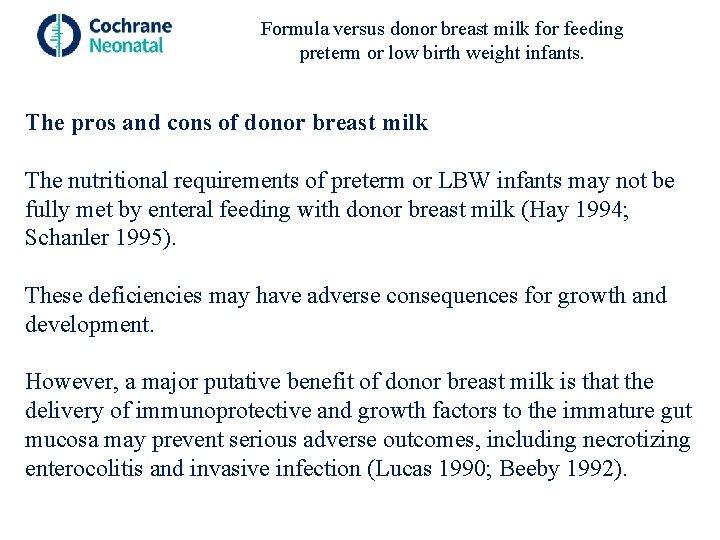 Cochrane
Neonatal

Formula versus donor breast milk for feeding preterm or low birth weight infants.

The pros and cons of donor breast milk

The nutritional requirements of preterm or LBW infants may not be fully met by enteral feeding with donor breast milk (Hay 1994; Schanler 1995).

These deficiencies may have adverse consequences for growth and development.

However, a major putative benefit of donor breast milk is that the delivery of immunoprotective and growth factors to the immature gut mucosa may prevent serious adverse outcomes, including necrotizing enterocolitis and invasive infection (Lucas 1990; Beeby 1992).